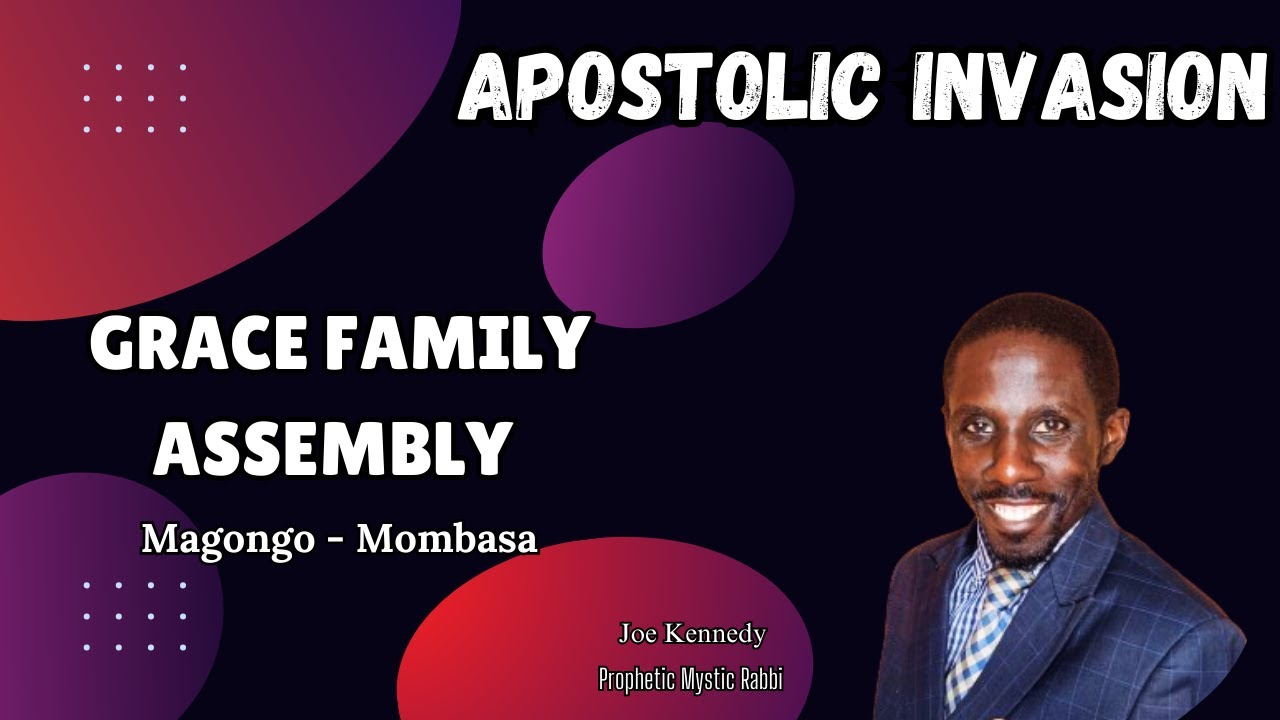 APOSTOLIC INVASION

GRACE FAMILY ASSEMBLY

Magongo - Mombasa

Joe Kennedy

Prophetic Mystic Rabbi